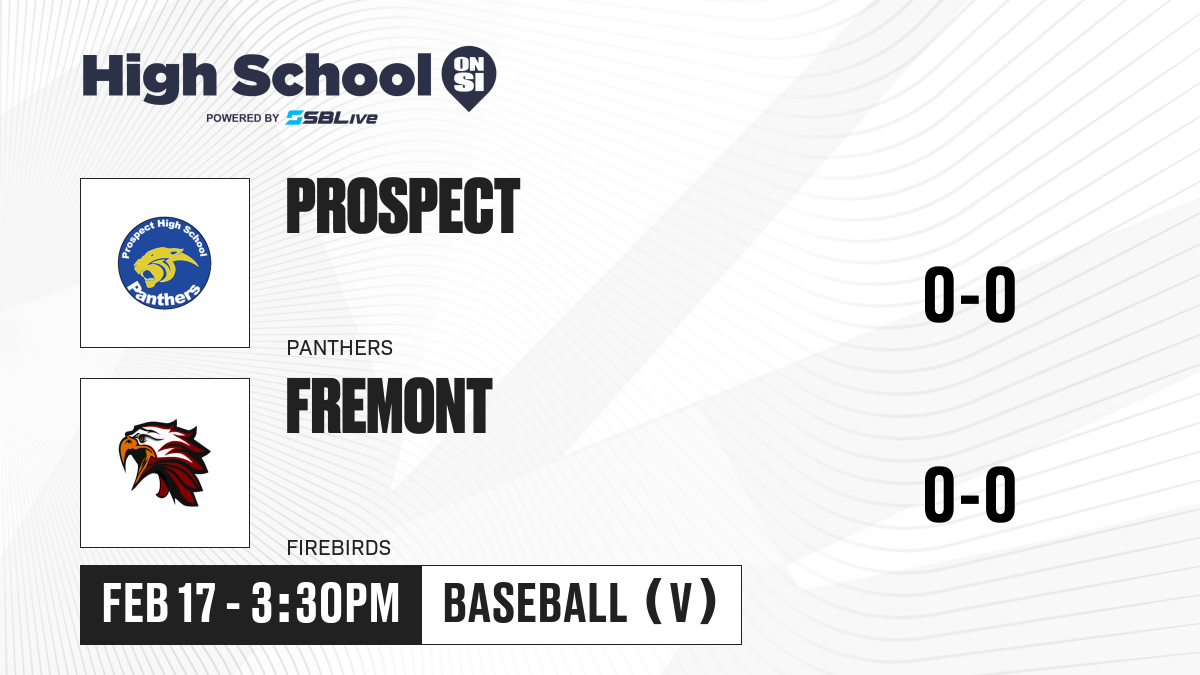 High School ON SI
POWERED BY SBLive

Prospect High School Panthers

PROSPECT

PANTHERS

0-0

FREMONT

FIREBIRDS

0-0

FEB 17 - 3:30PM

BASEBALL (V)